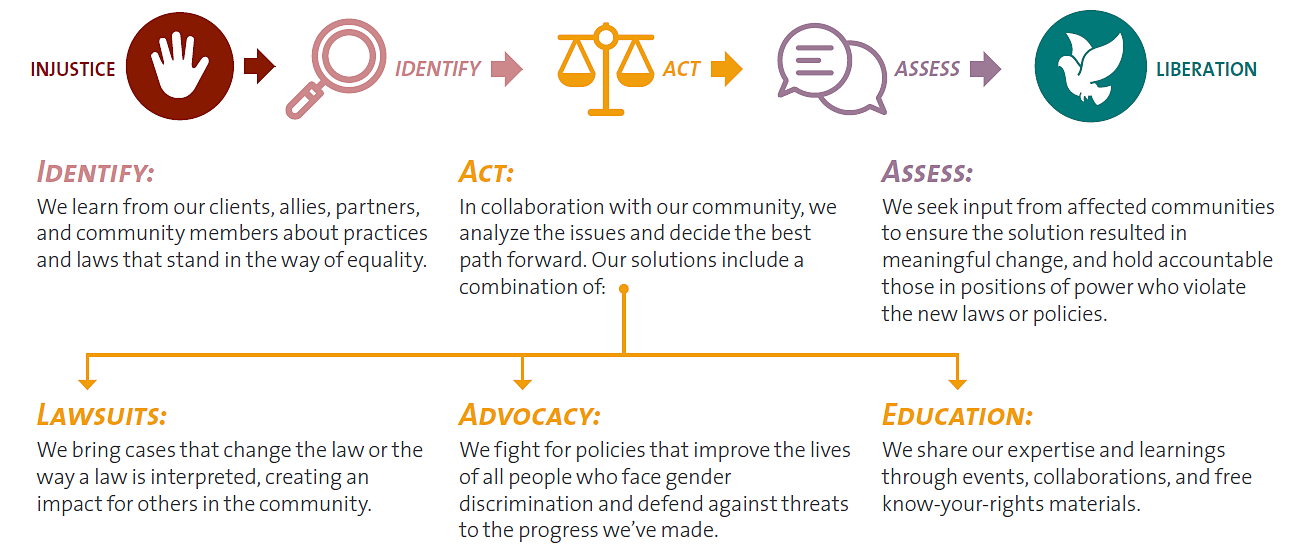 INJUSTICE IDENTIFY ACT ASSESS LIBERATION

IDENTIFY:
We learn from our clients, allies, partners, and community members about practices and laws that stand in the way of equality.

ACT:
In collaboration with our community, we analyze the issues and decide the best path forward. Our solutions include a combination of:

ASSESS:
We seek input from affected communities to ensure the solution resulted in meaningful change, and hold accountable those in positions of power who violate the new laws or policies.

LAWSUITS:
We bring cases that change the law or the way a law is interpreted, creating an impact for others in the community.

ADVOCACY:
We fight for policies that improve the lives of all people who face gender discrimination and defend against threats to the progress we've made.

EDUCATION:
We share our expertise and learnings through events, collaborations, and free know-your-rights materials.